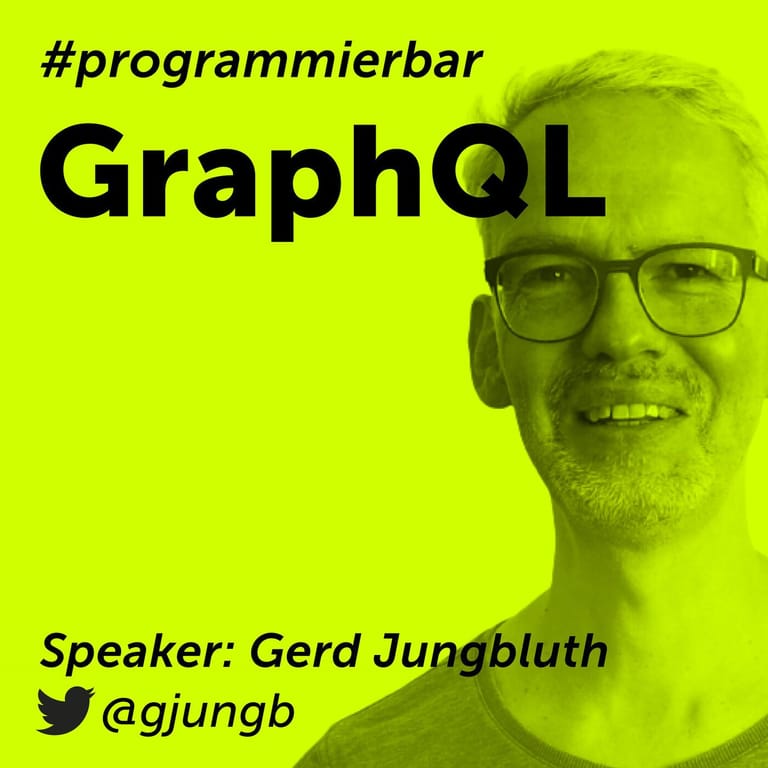 #programmierbar

GraphQL

Speaker: Gerd Jungbluth

@gjungb